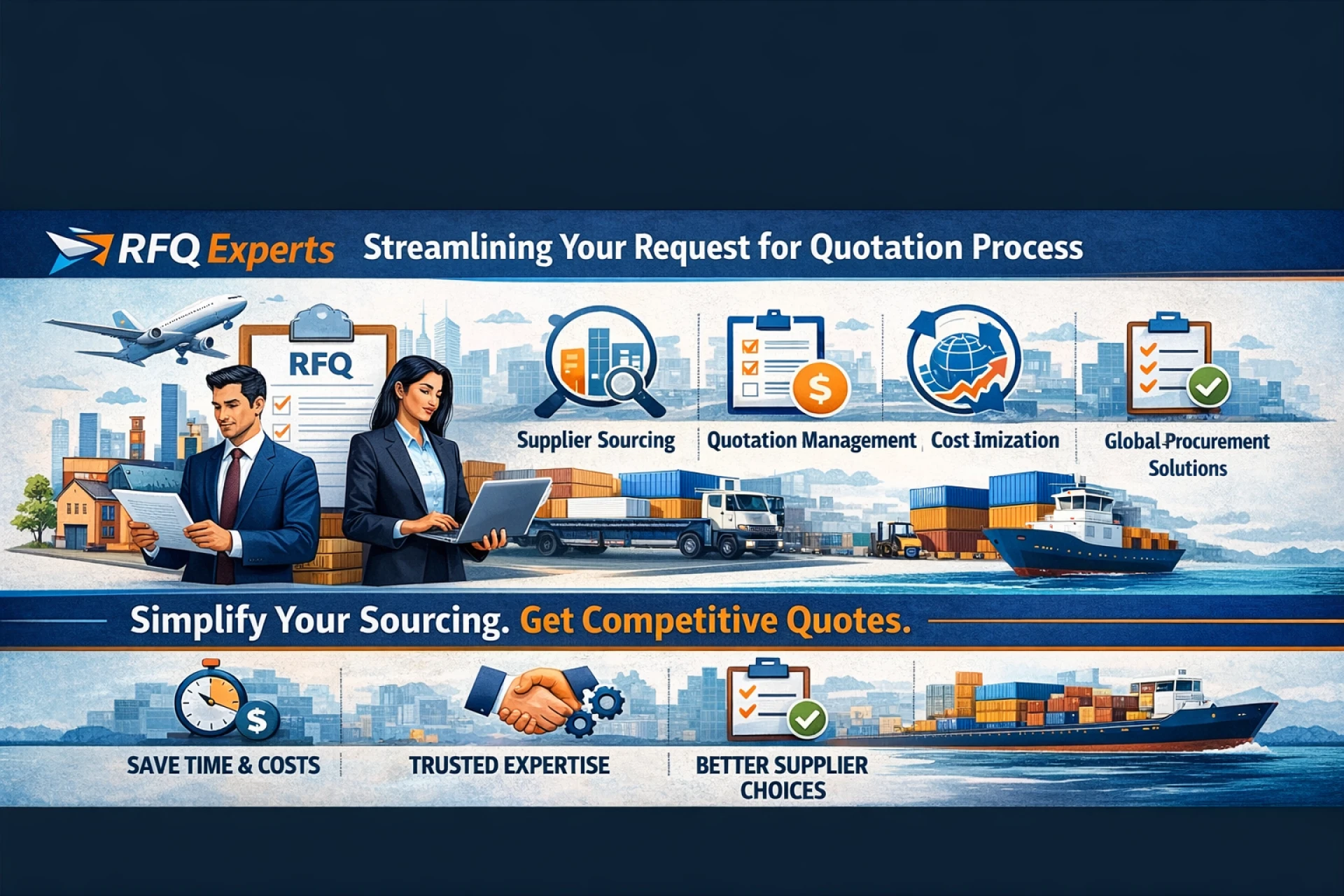 RFQ Experts Streamlining Your Request for Quotation Process

RFQ

Supplier Sourcing

Quotation Management

Cost Imization

Global Procurement Solutions

Simplify Your Sourcing. Get Competitive Quotes.

SAVE TIME & COSTS

TRUSTED EXPERTISE

BETTER SUPPLIER CHOICES